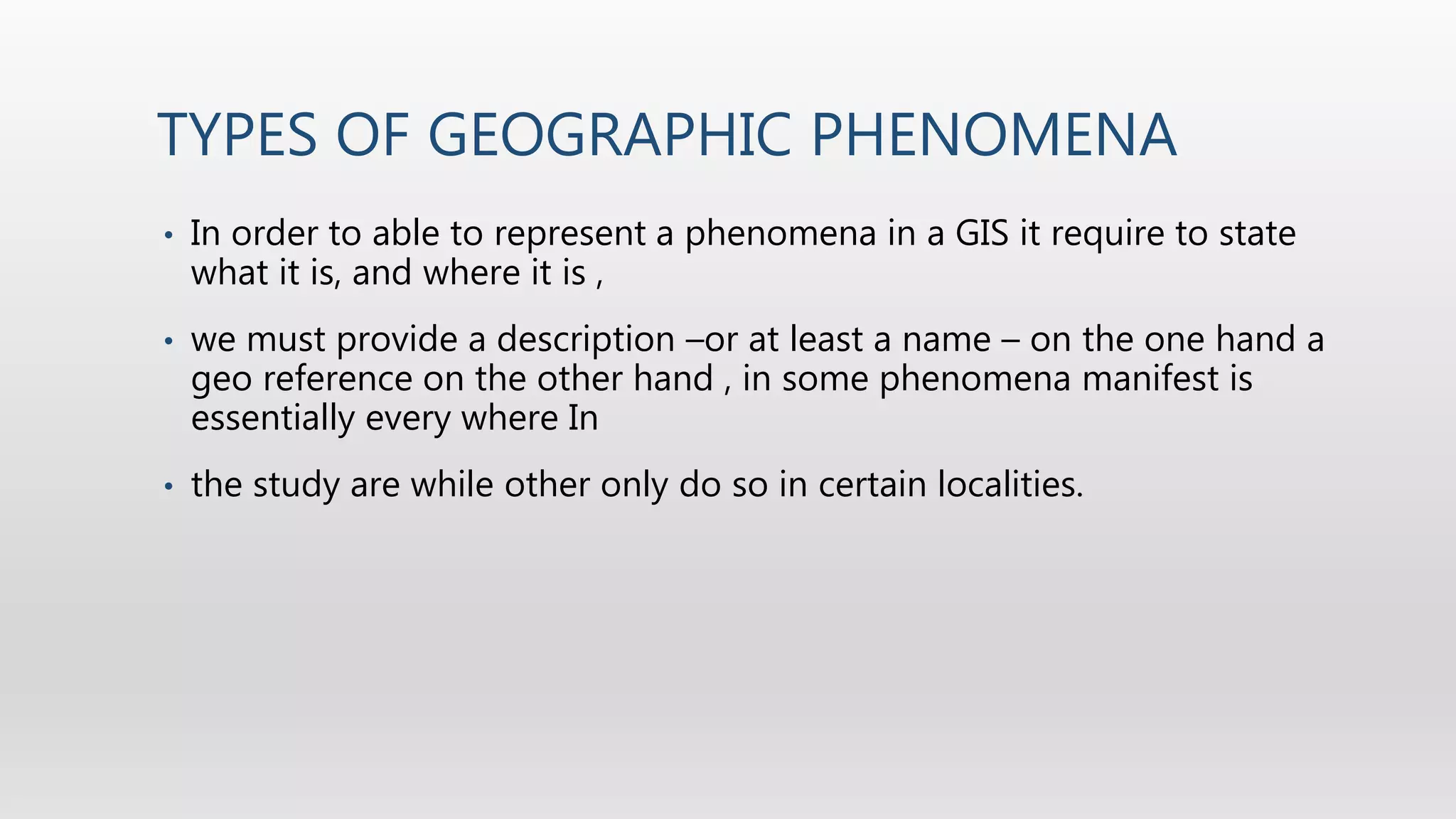 TYPES OF GEOGRAPHIC PHENOMENA

• In order to able to represent a phenomena in a GIS it require to state what it is, and where it is ,

• we must provide a description –or at least a name – on the one hand a geo reference on the other hand , in some phenomena manifest is essentially every where In

• the study are while other only do so in certain localities.